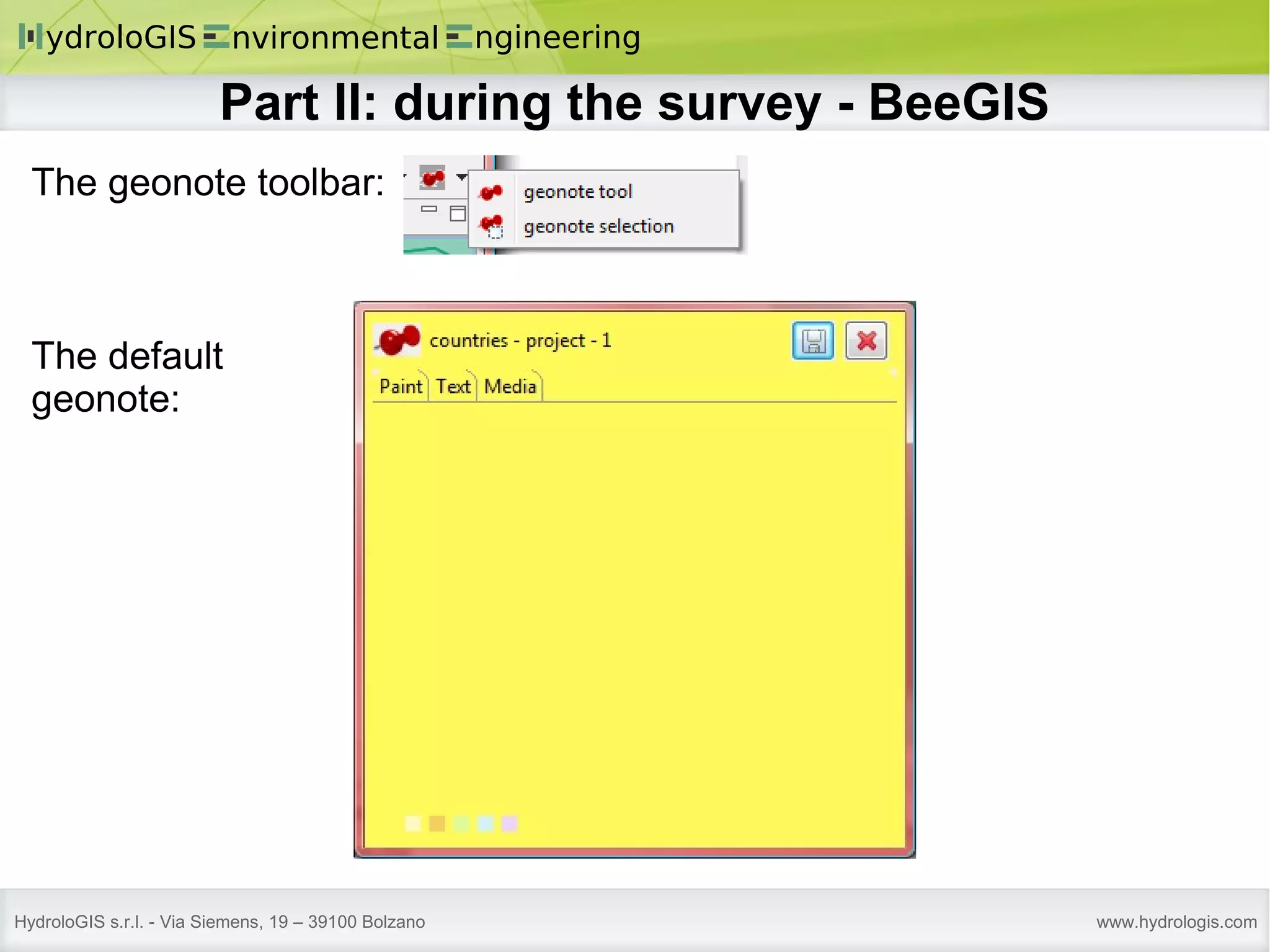 HydroloGIS Environmental Engineering

Part II: during the survey - BeeGIS

The geonote toolbar:

geonote tool
geonote selection

The default geonote:

countries - project - 1

Paint Text Media

HydroloGIS s.r.l. - Via Siemens, 19 – 39100 Bolzano

www.hydrologis.com